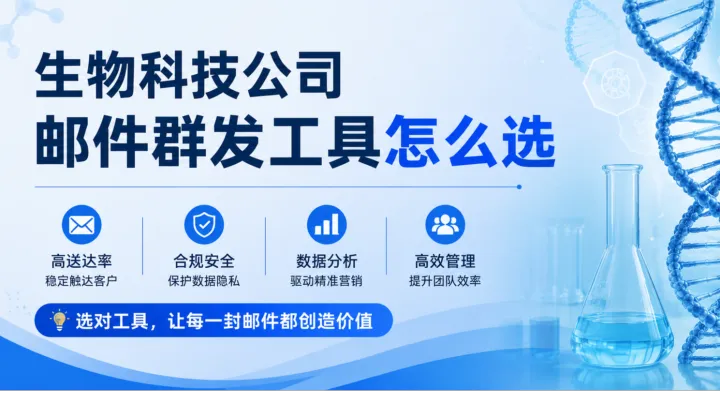 生物科技公司
邮件群发工具怎么选

高送达率
稳定触达客户

合规安全
保护数据隐私

数据分析
驱动精准营销

高效管理
提升团队效率

选对工具，让每一封邮件都创造价值